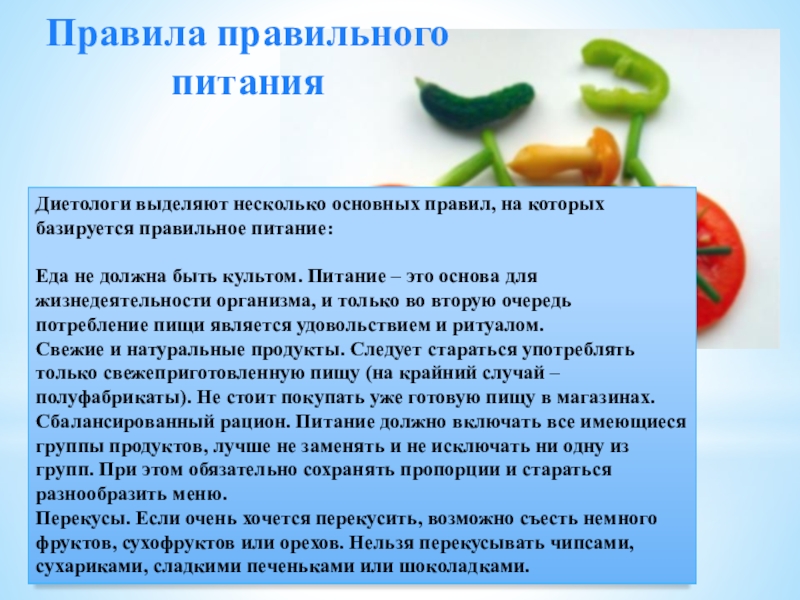 Правила правильного питания

Диетологи выделяют несколько основных правил, на которых базируется правильное питание:

Еда не должна быть культом. Питание – это основа для жизнедеятельности организма, и только во вторую очередь потребление пищи является удовольствием и ритуалом.
Свежие и натуральные продукты. Следует стараться употреблять только свежеприготовленную пищу (на крайний случай – полуфабрикаты). Не стоит покупать уже готовую пищу в магазинах.
Сбалансированный рацион. Питание должно включать все имеющиеся группы продуктов, лучше не заменять и не исключать ни одну из групп. При этом обязательно сохранять пропорции и стараться разнообразить меню.
Перекусы. Если очень хочется перекусить, возможно съесть немного фруктов, сухофруктов или орехов. Нельзя перекусывать чипсами, сухариками, сладкими печеньками или шоколадками.